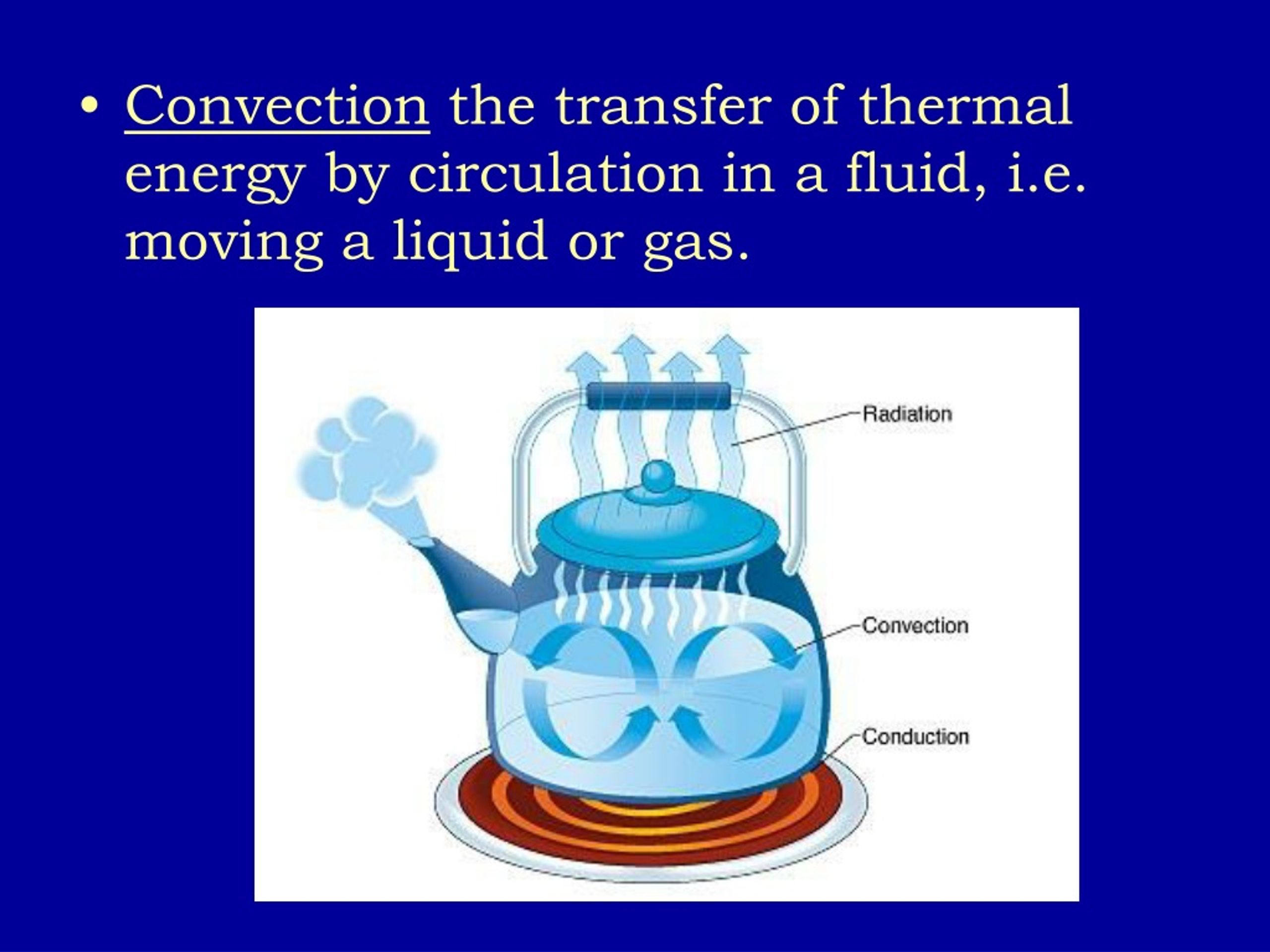 • Convection the transfer of thermal energy by circulation in a fluid, i.e. moving a liquid or gas.

Radiation

Convection

Conduction